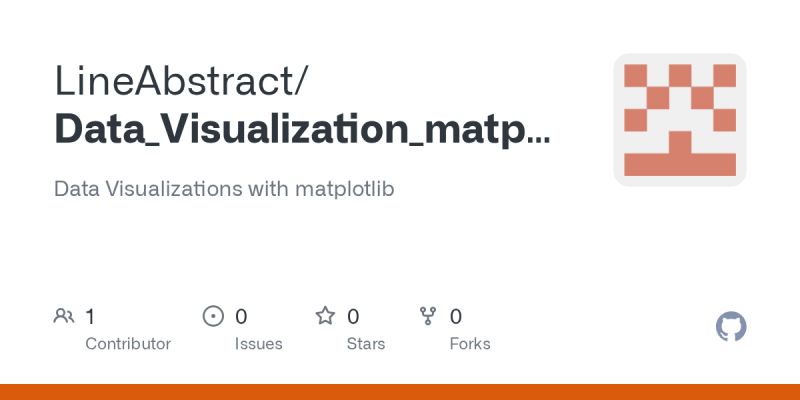 LineAbstract/
Data_Visualization_matp...

Data Visualizations with matplotlib

1
Contributor

0
Issues

0
Stars

0
Forks